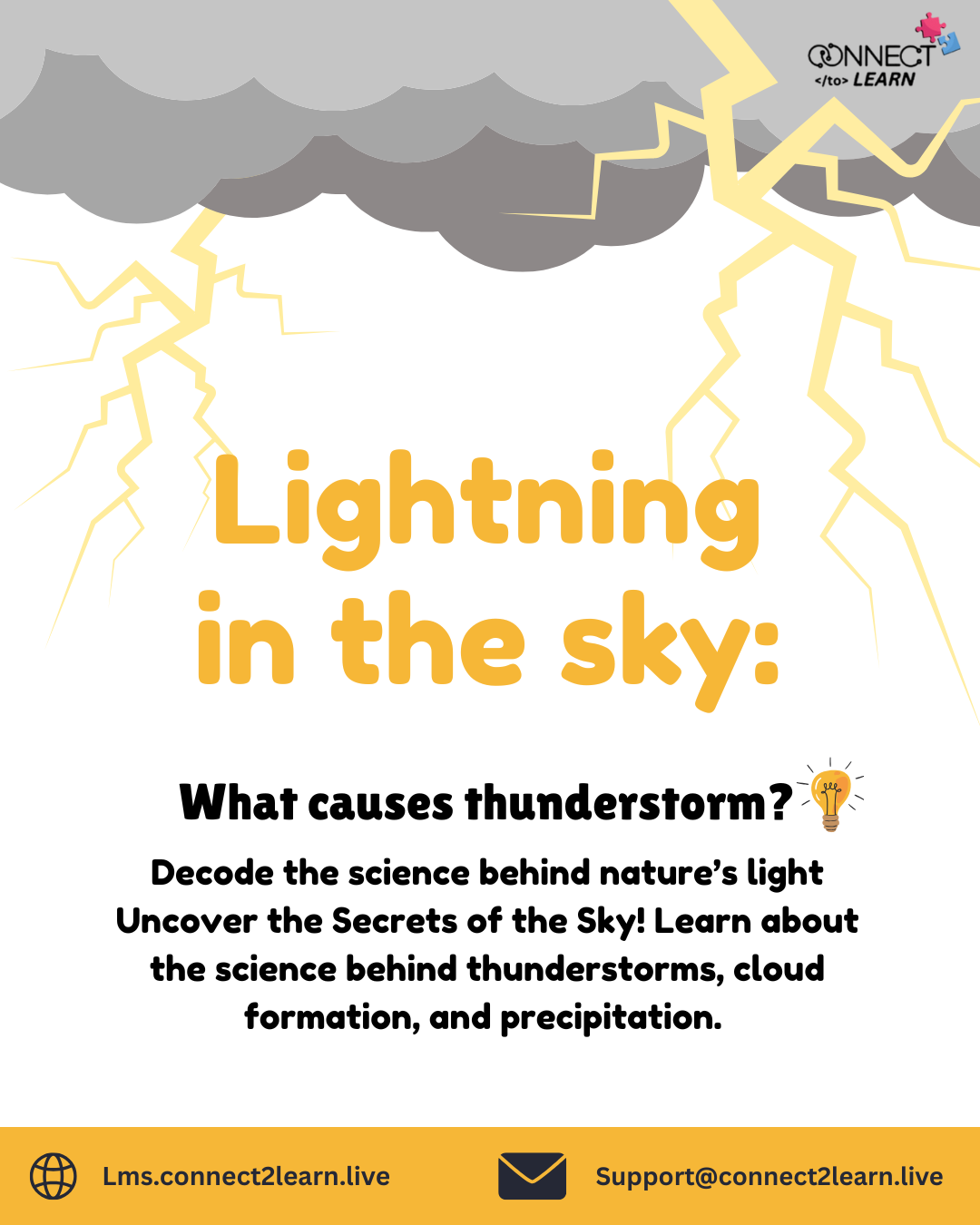 CONNECT
</to> LEARN

Lightning in the sky:

What causes thunderstorm?

Decode the science behind nature's light Uncover the Secrets of the Sky! Learn about the science behind thunderstorms, cloud formation, and precipitation.

Lms.connect2learn.live

Support@connect2learn.live